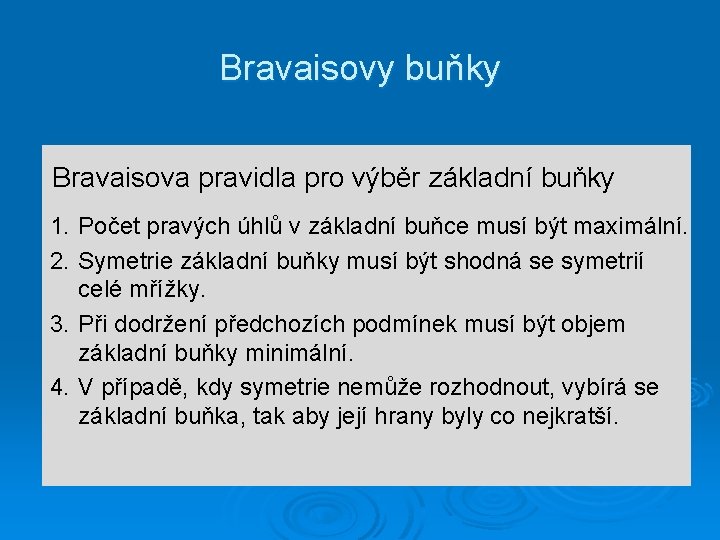 Bravaisovy buňky

Bravaisova pravidla pro výběr základní buňky

1. Počet pravých úhlů v základní buňce musí být maximální.
2. Symetrie základní buňky musí být shodná se symetrií celé mřížky.
3. Při dodržení předchozích podmínek musí být objem základní buňky minimální.
4. V případě, kdy symetrie nemůže rozhodnout, vybírá se základní buňka, tak aby její hrany byly co nejkratší.